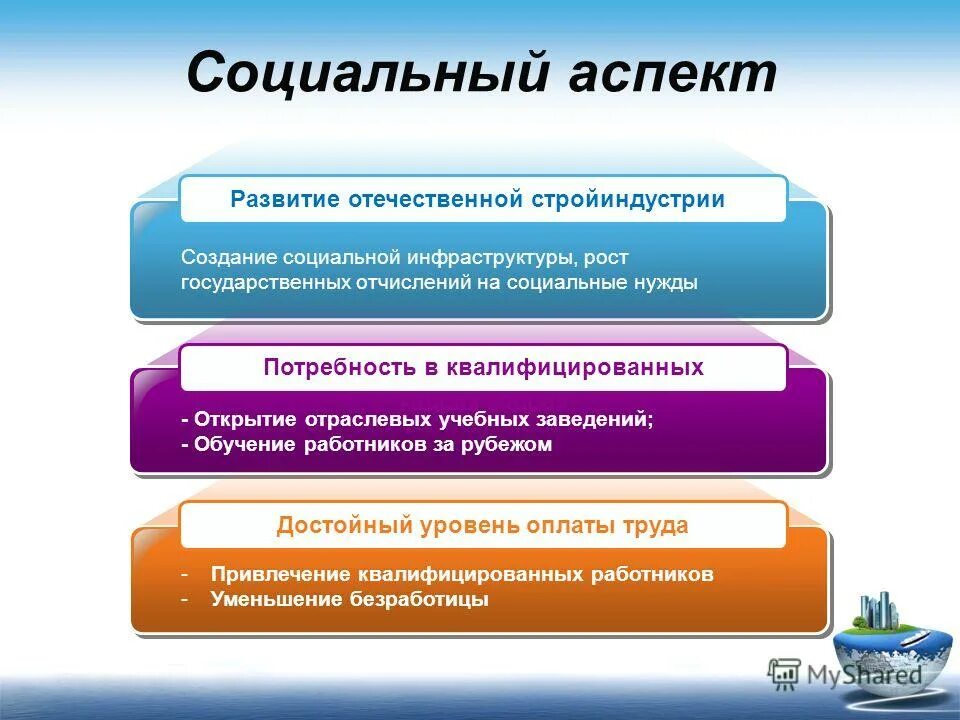 Социальный аспект

Развитие отечественной стройиндустрии

Создание социальной инфраструктуры, рост государственных отчислений на социальные нужды

Потребность в квалифицированных

- Открытие отраслевых учебных заведений;
- Обучение работников за рубежом

Достойный уровень оплаты труда

- Привлечение квалифицированных работников
- Уменьшение безработицы

MyShared